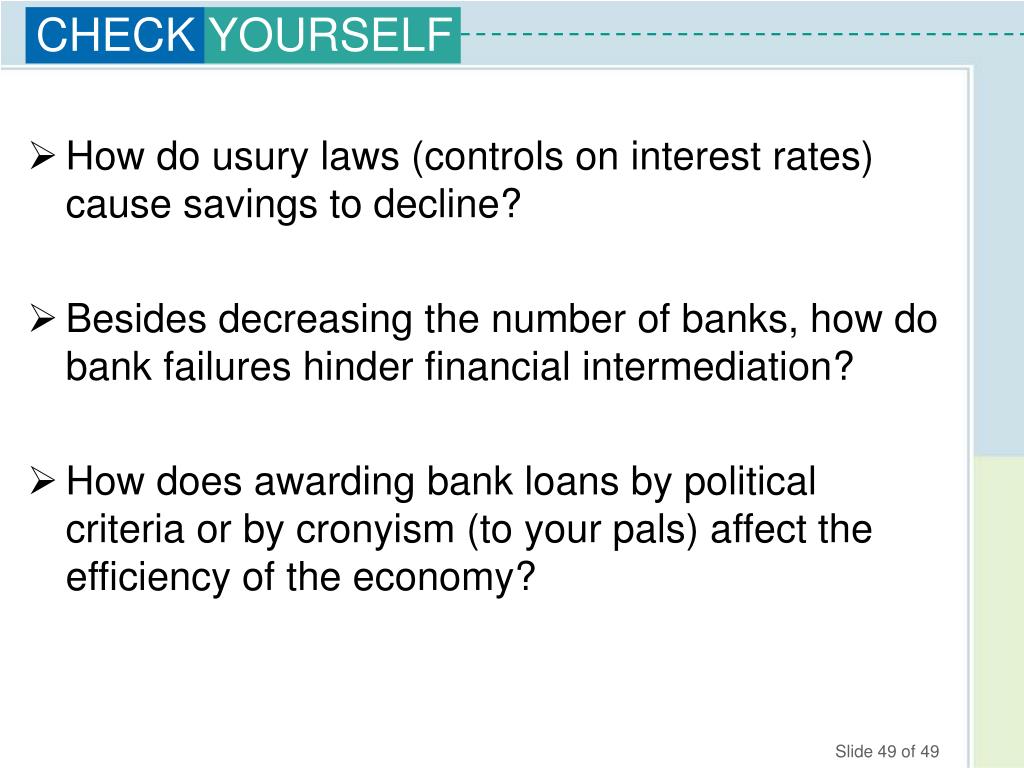 CHECK YOURSELF

➢ How do usury laws (controls on interest rates) cause savings to decline?

➢ Besides decreasing the number of banks, how do bank failures hinder financial intermediation?

➢ How does awarding bank loans by political criteria or by cronyism (to your pals) affect the efficiency of the economy?

Slide 49 of 49